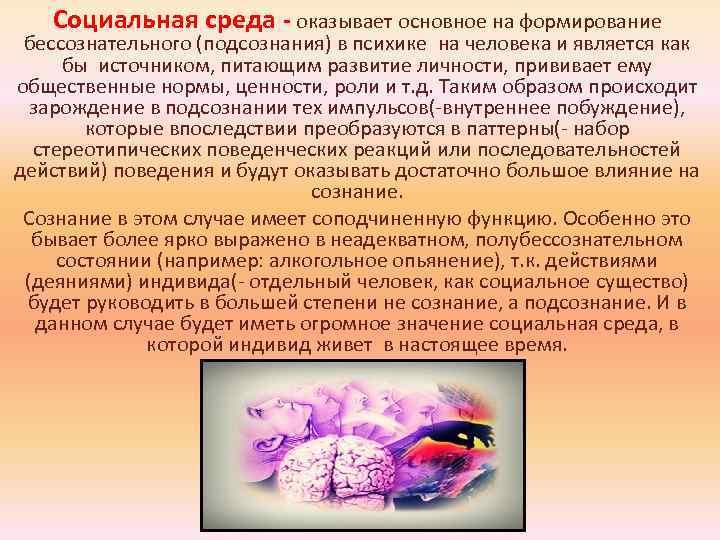 Социальная среда - оказывает основное на формирование бессознательного (подсознания) в психике на человека и является как бы источником, питающим развитие личности, прививает ему общественные нормы, ценности, роли и т.д. Таким образом происходит зарождение в подсознании тех импульсов(-внутреннее побуждение), которые впоследствии преобразуются в паттерны(- набор стереотипических поведенческих реакций или последовательностей действий) поведения и будут оказывать достаточно большое влияние на сознание.

Сознание в этом случае имеет соподчиненную функцию. Особенно это бывает более ярко выражено в неадекватном, полубессознательном состоянии (например: алкогольное опьянение), т.к. действиями (деяниями) индивида(- отдельный человек, как социальное существо) будет руководить в большей степени не сознание, а подсознание. И в данном случае будет иметь огромное значение социальная среда, в которой индивид живет в настоящее время.